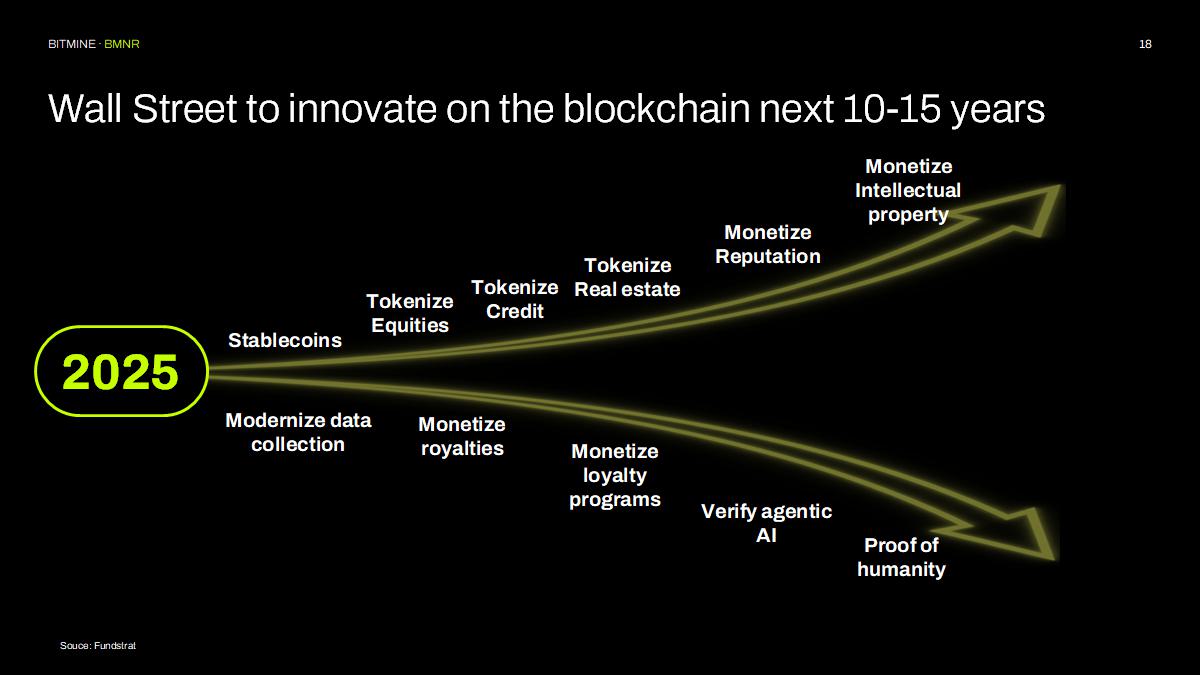 BITMINE · BMNR

18

Wall Street to innovate on the blockchain next 10-15 years

2025

Stablecoins

Tokenize Equities

Tokenize Credit

Tokenize Real estate

Monetize Reputation

Monetize Intellectual property

Modernize data collection

Monetize royalties

Monetize loyalty programs

Verify agentic AI

Proof of humanity

Souce: Fundstrat